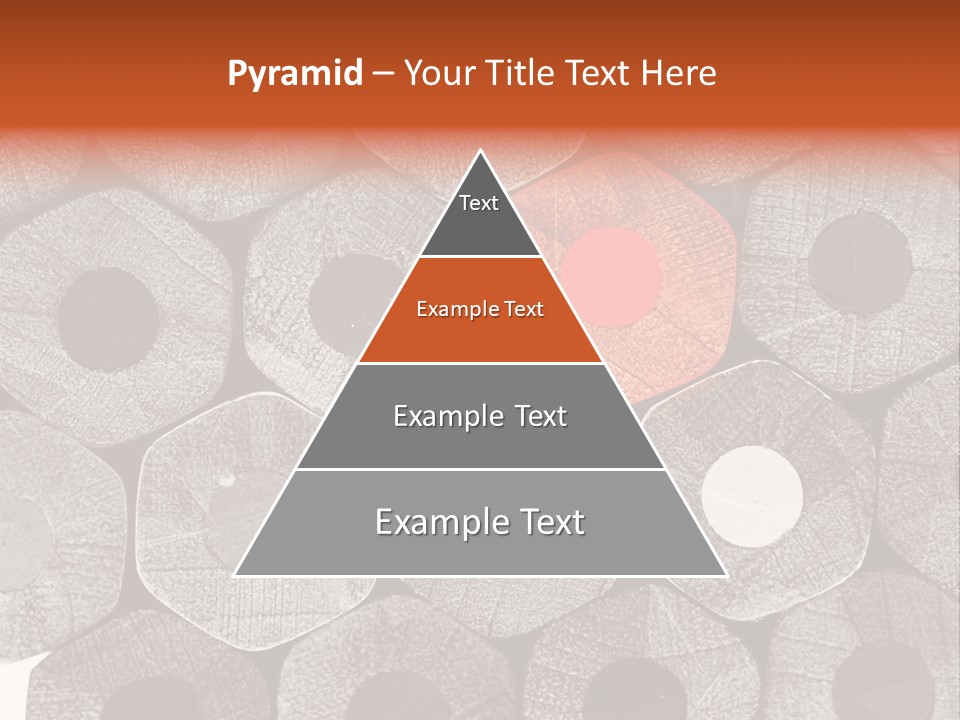 Pyramid – Your Title Text Here

Text

Example Text

Example Text

Example Text